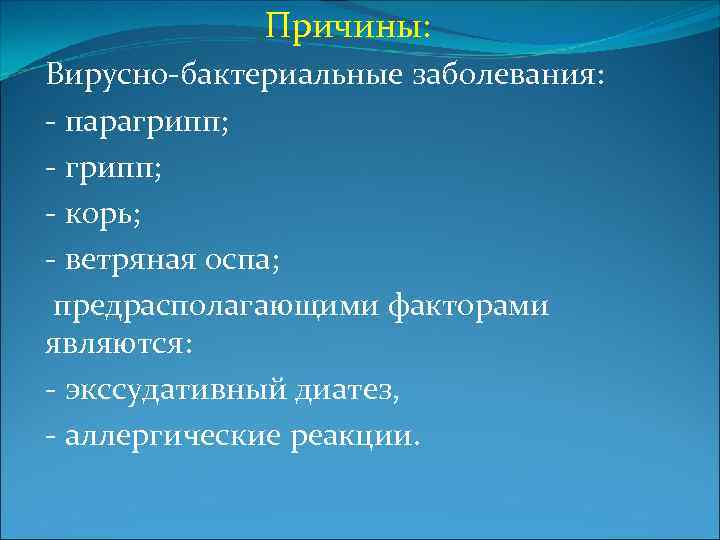 Причины:

Вирусно-бактериальные заболевания:

- парагрипп;

- грипп;

- корь;

- ветряная оспа;

предрасполагающими факторами являются:

- экссудативный диатез,

- аллергические реакции.